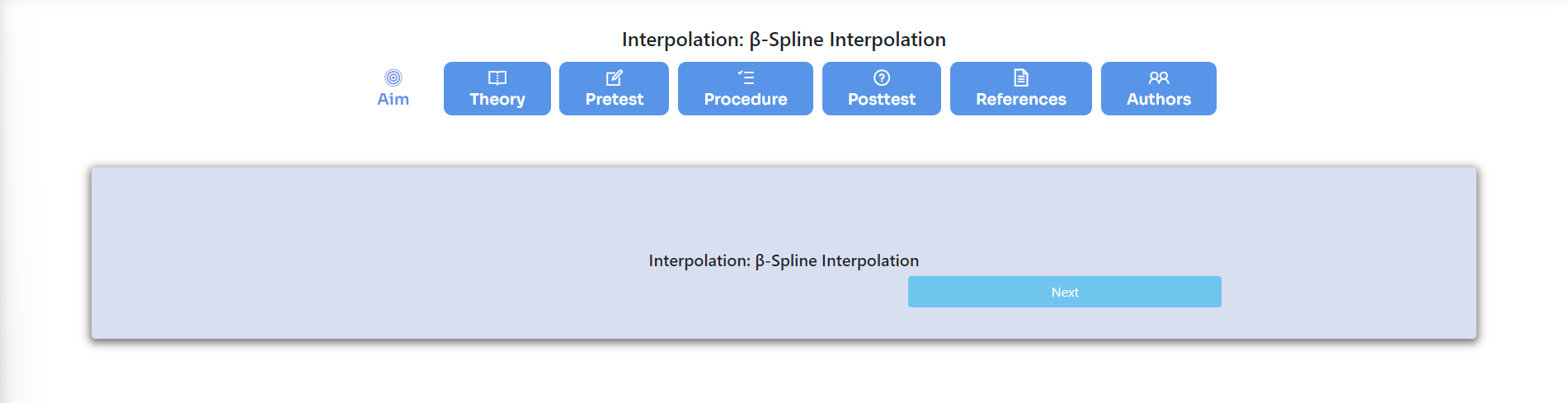 Interpolation: β-Spline Interpolation

Aim
Theory
Pretest
Procedure
Posttest
References
Authors

Interpolation: β-Spline Interpolation

Next